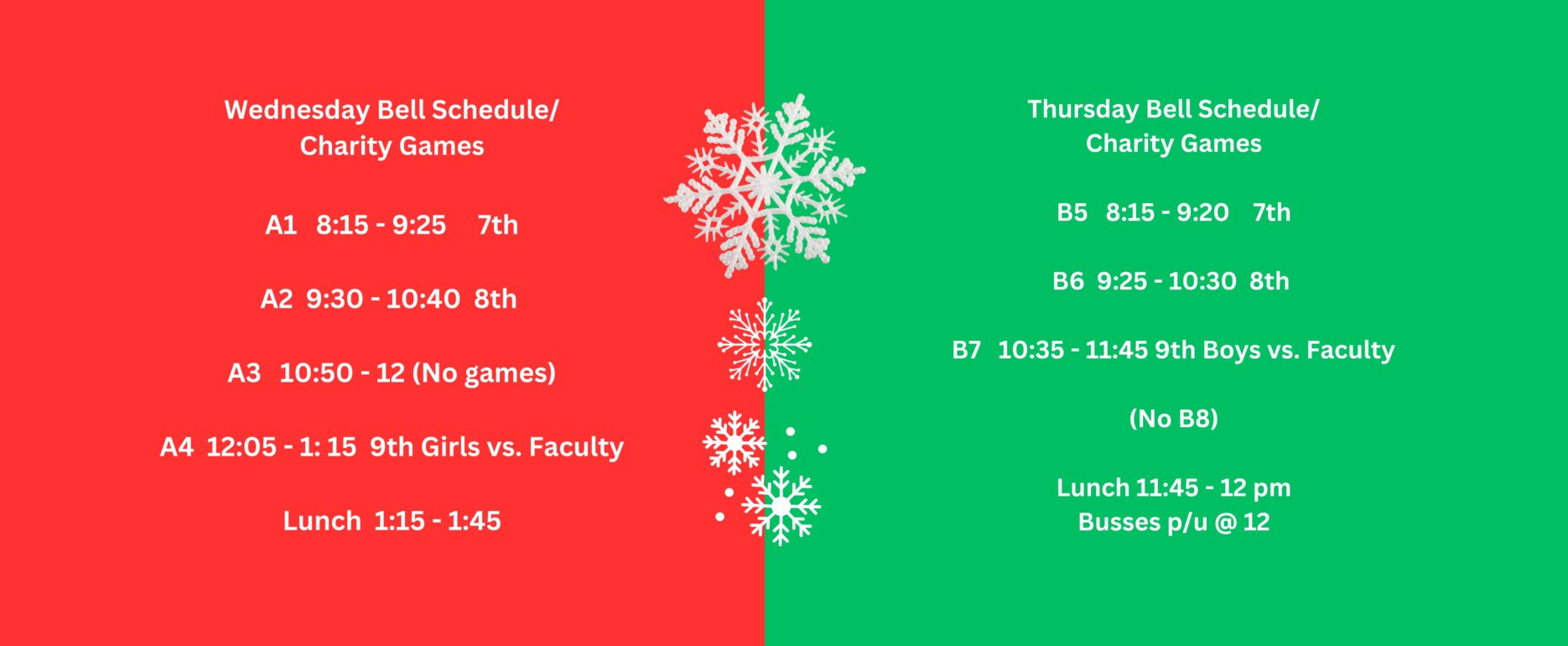 Wednesday Bell Schedule/
Charity Games

A1 8:15 - 9:25 7th

A2 9:30 - 10:40 8th

A3 10:50 - 12 (No games)

A4 12:05 - 1: 15 9th Girls vs. Faculty

Lunch 1:15 - 1:45

Thursday Bell Schedule/
Charity Games

B5 8:15 - 9:20 7th

B6 9:25 - 10:30 8th

B7 10:35 - 11:45 9th Boys vs. Faculty

(No B8)

Lunch 11:45 - 12 pm
Busses p/u @ 12